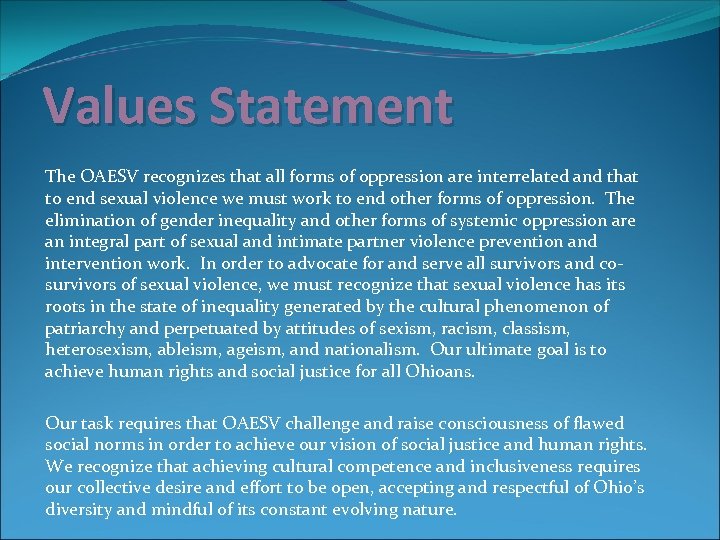 Values Statement

The OAESV recognizes that all forms of oppression are interrelated and that to end sexual violence we must work to end other forms of oppression. The elimination of gender inequality and other forms of systemic oppression are an integral part of sexual and intimate partner violence prevention and intervention work. In order to advocate for and serve all survivors and co-survivors of sexual violence, we must recognize that sexual violence has its roots in the state of inequality generated by the cultural phenomenon of patriarchy and perpetuated by attitudes of sexism, racism, classism, heterosexism, ableism, ageism, and nationalism. Our ultimate goal is to achieve human rights and social justice for all Ohioans.

Our task requires that OAESV challenge and raise consciousness of flawed social norms in order to achieve our vision of social justice and human rights. We recognize that achieving cultural competence and inclusiveness requires our collective desire and effort to be open, accepting and respectful of Ohio's diversity and mindful of its constant evolving nature.